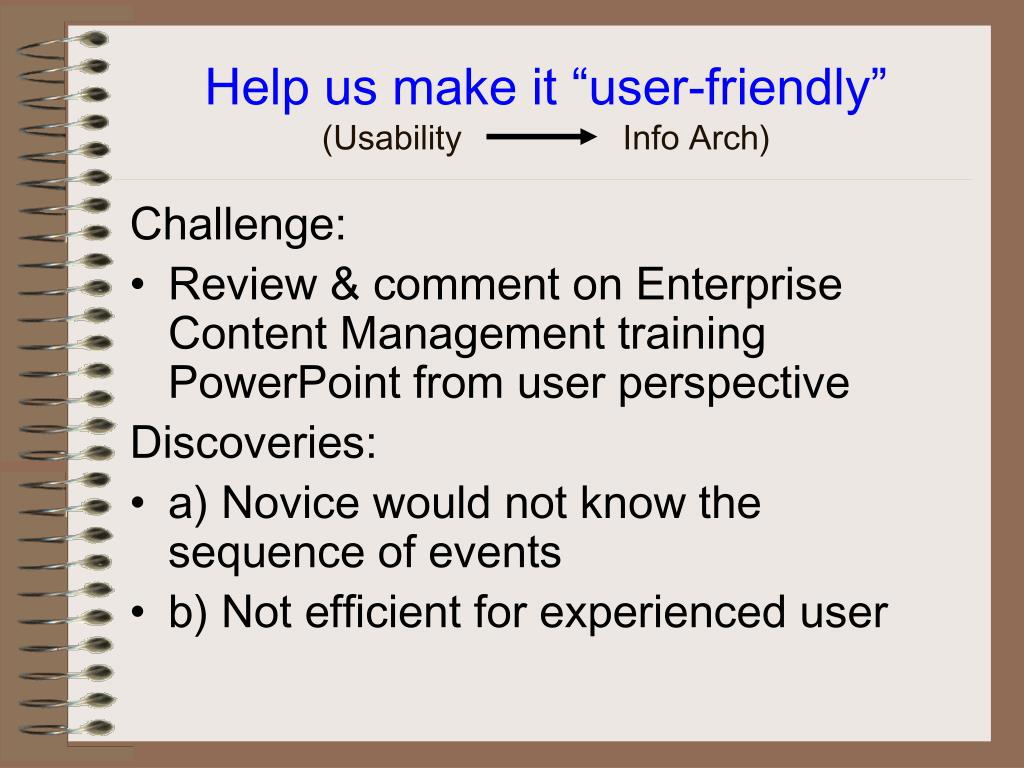 Help us make it “user-friendly”
(Usability → Info Arch)

Challenge:

• Review & comment on Enterprise Content Management training PowerPoint from user perspective

Discoveries:

• a) Novice would not know the sequence of events

• b) Not efficient for experienced user